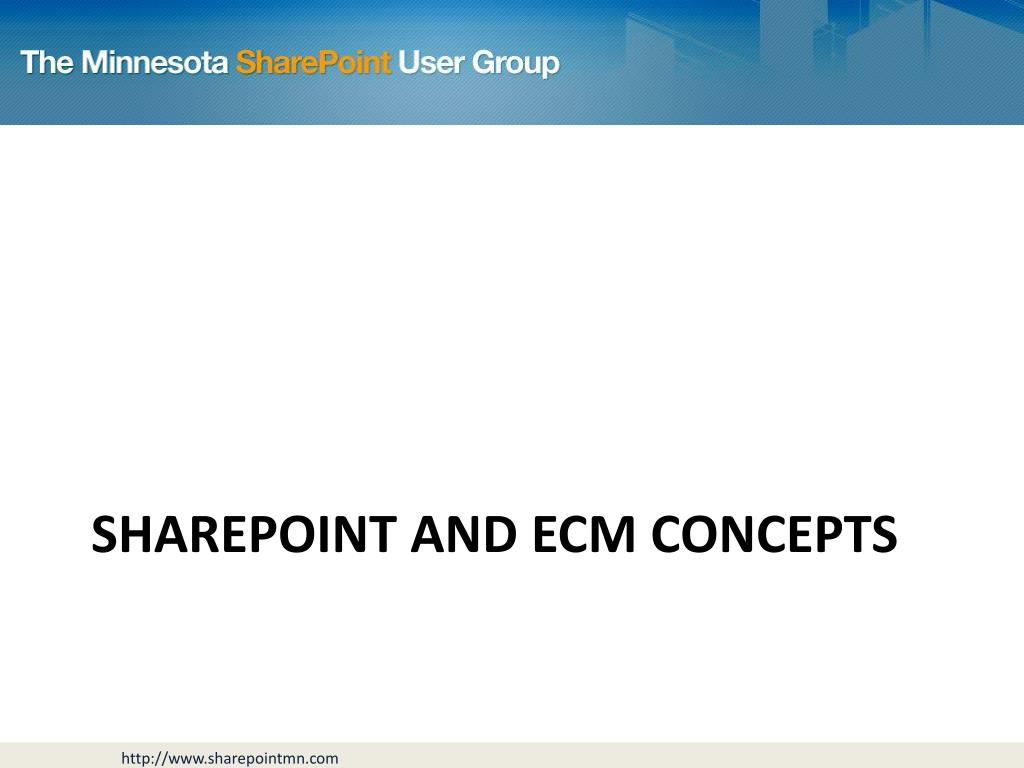 The Minnesota SharePoint User Group

SHAREPOINT AND ECM CONCEPTS

http://www.sharepointmn.com